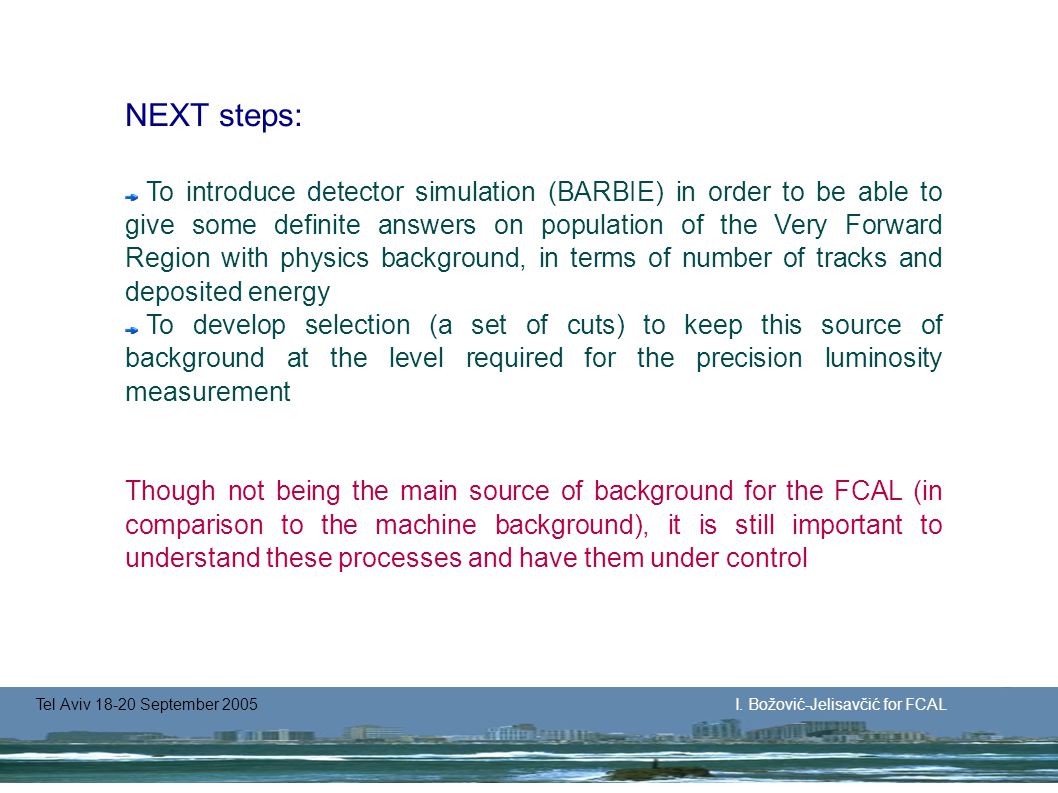 NEXT steps:

To introduce detector simulation (BARBIE) in order to be able to give some definite answers on population of the Very Forward Region with physics background, in terms of number of tracks and deposited energy

To develop selection (a set of cuts) to keep this source of background at the level required for the precision luminosity measurement

Though not being the main source of background for the FCAL (in comparison to the machine background), it is still important to understand these processes and have them under control

Tel Aviv 18-20 September 2005

I. Božović-Jelisavčić for FCAL